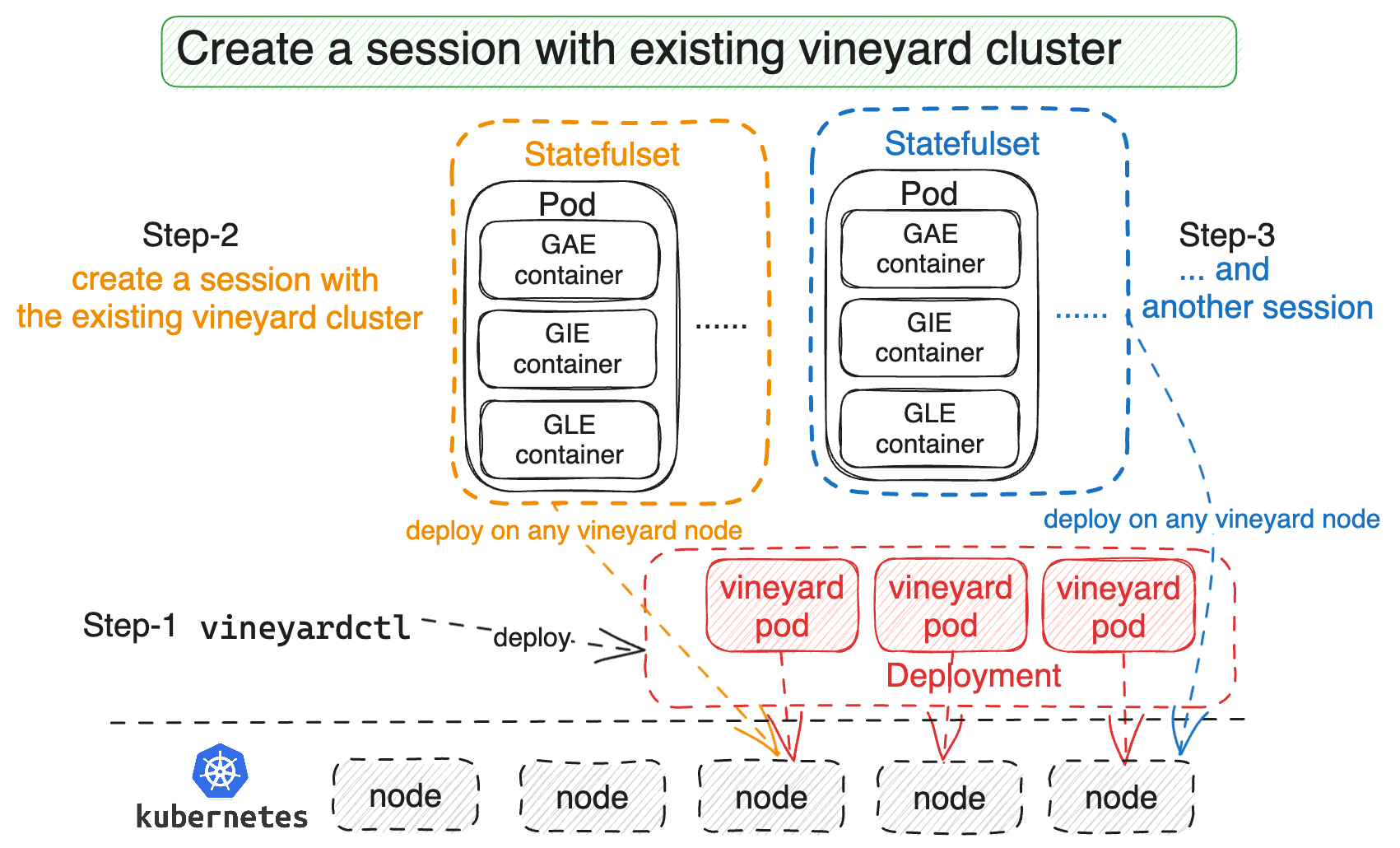 Create a session with existing vineyard cluster

Step-2
create a session with the existing vineyard cluster

Statefulset
Pod
GAE container
GIE container
GLE container
......

Statefulset
Pod
GAE container
GIE container
GLE container
......

Step-3
... and another session

deploy on any vineyard node

deploy on any vineyard node

Step-1 vineyardctl deploy

vineyard pod
vineyard pod
vineyard pod
Deployment

kubernetes
node
node
node
node
node